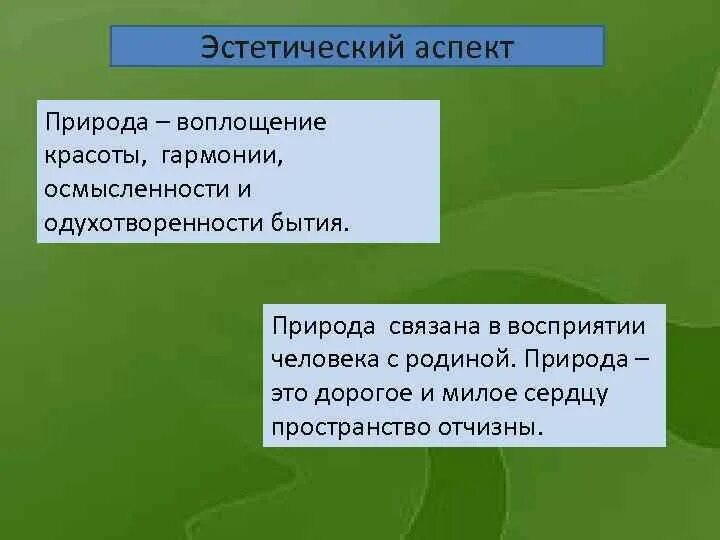 Эстетический аспект

Природа – воплощение красоты, гармонии, осмысленности и одухотворенности бытия.

Природа связана в восприятии человека с родиной. Природа – это дорогое и милое сердцу пространство отчизны.